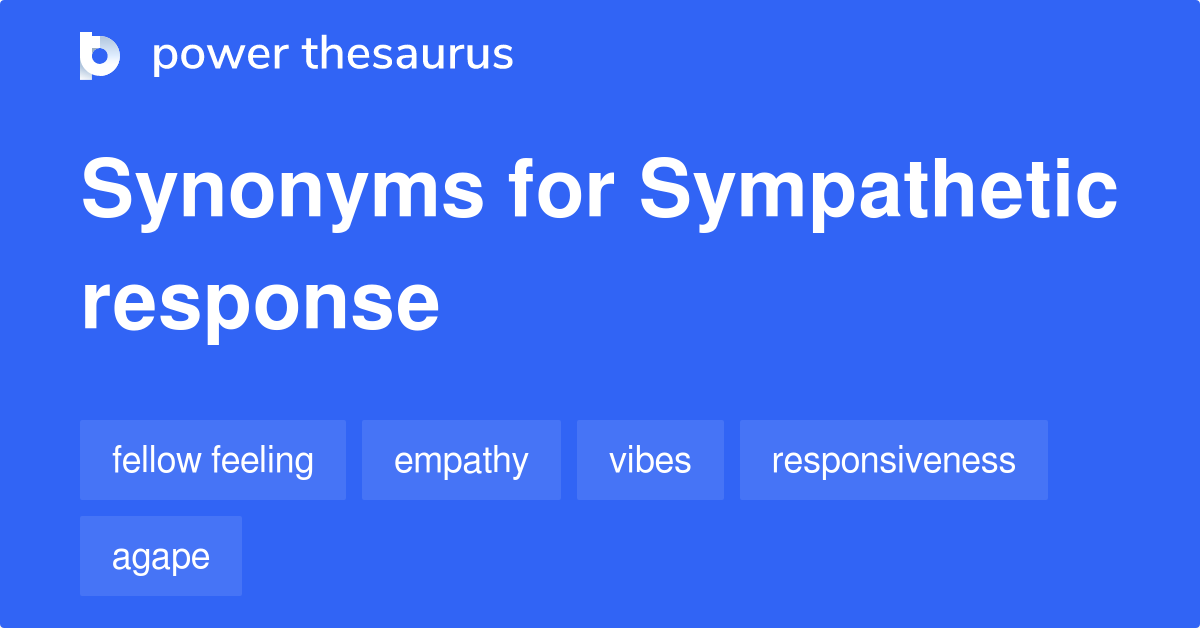 power thesaurus

Synonyms for Sympathetic response

fellow feeling
empathy
vibes
responsiveness
agape